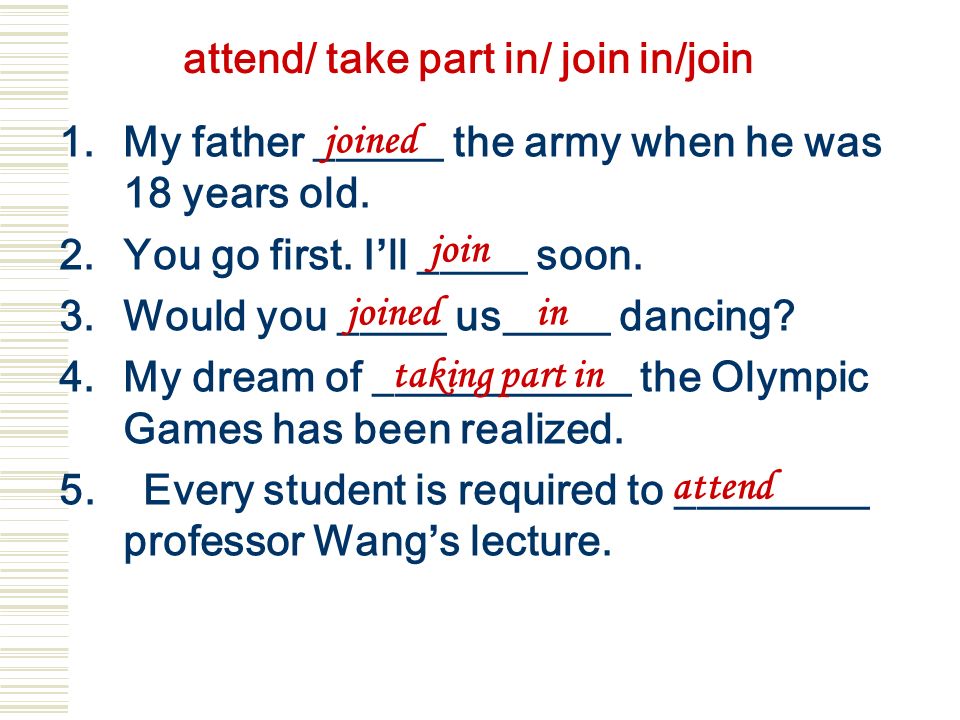 attend/ take part in/ join in/join

1. My father joined the army when he was 18 years old.
2. You go first. I'll join soon.
3. Would you joined us in dancing?
4. My dream of taking part in the Olympic Games has been realized.
5. Every student is required to attend professor Wang's lecture.